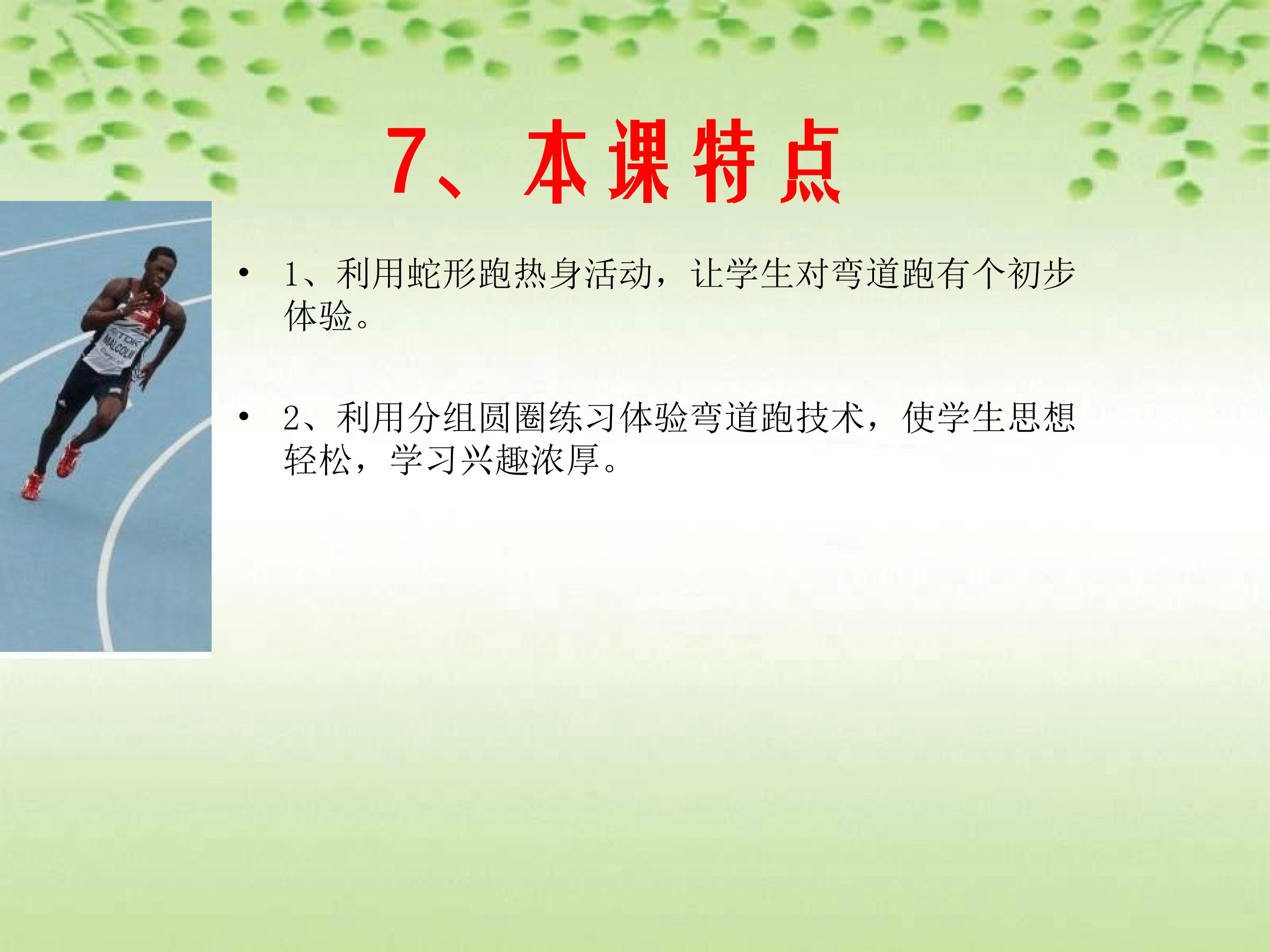 7、本课特点

• 1、利用蛇形跑热身活动，让学生对弯道跑有个初步体验。

• 2、利用分组圆圈练习体验弯道跑技术，使学生思想轻松，学习兴趣浓厚。

TDK
MALCOLM